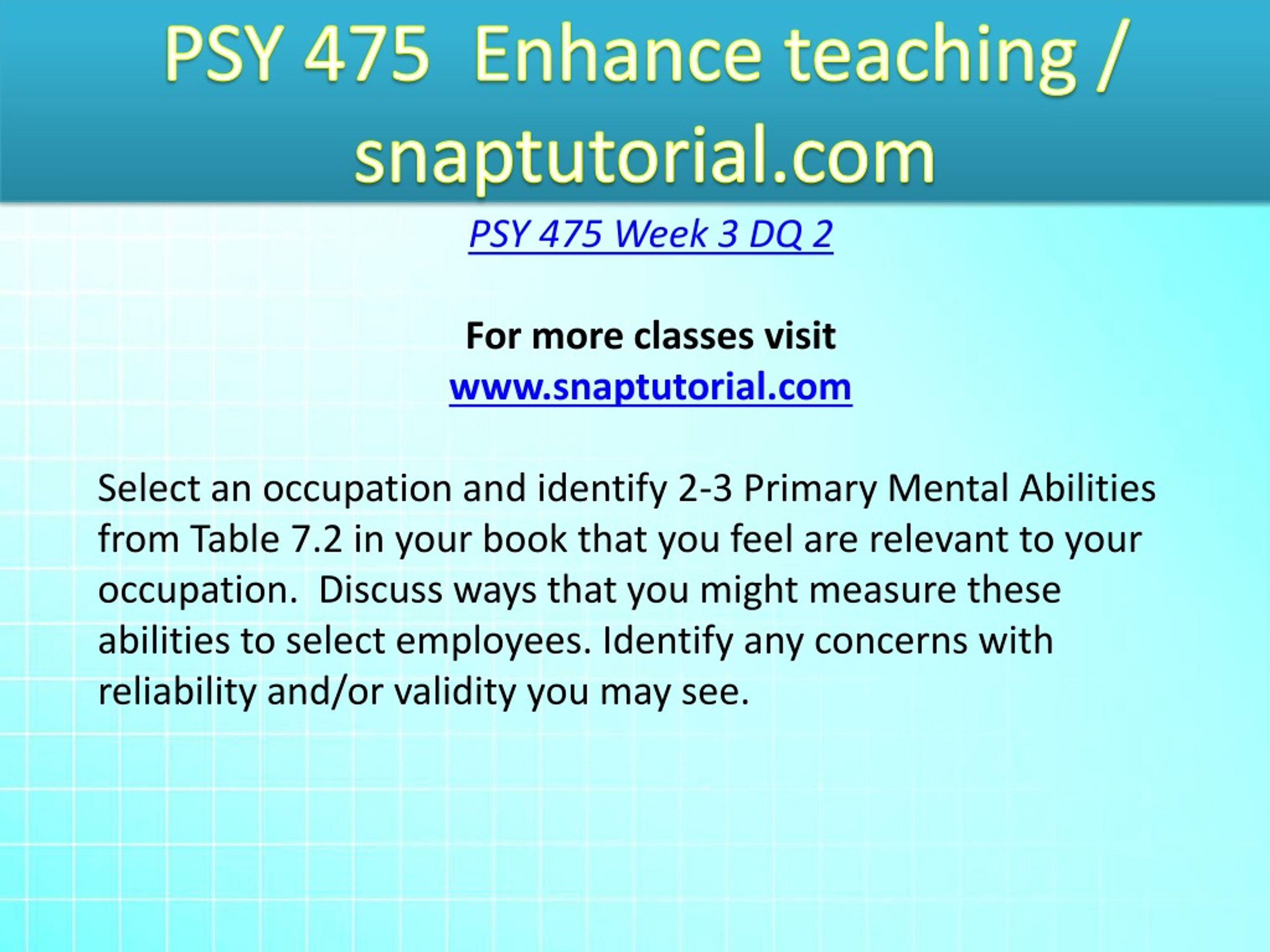 PSY 475 Enhance teaching / snaptutorial.com

PSY 475 Week 3 DQ 2

For more classes visit
www.snaptutorial.com

Select an occupation and identify 2-3 Primary Mental Abilities from Table 7.2 in your book that you feel are relevant to your occupation.  Discuss ways that you might measure these abilities to select employees. Identify any concerns with reliability and/or validity you may see.